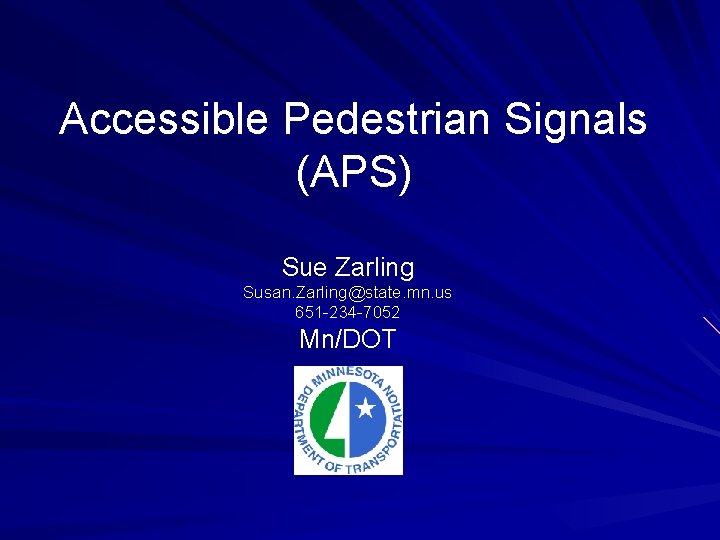 Accessible Pedestrian Signals (APS)

Sue Zarling
Susan.Zarling@state.mn.us
651-234-7052
Mn/DOT

MINNESOTA DEPARTMENT OF TRANSPORTATION